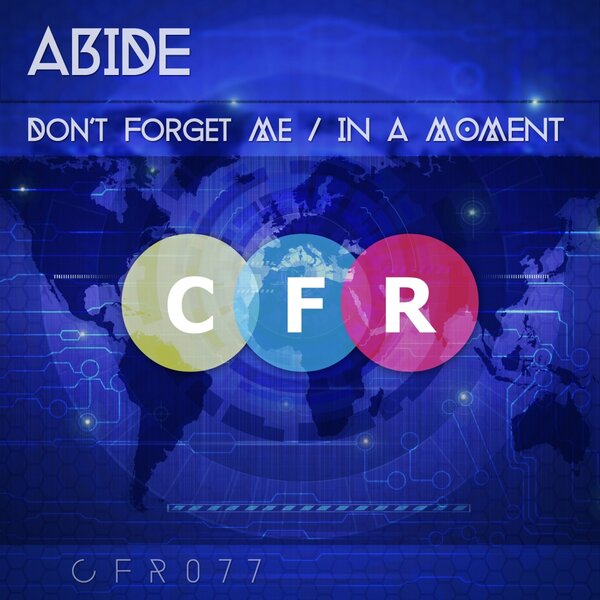 ABIDE

DON'T FORGET ME / IN A MOMENT

C F R

CFR077